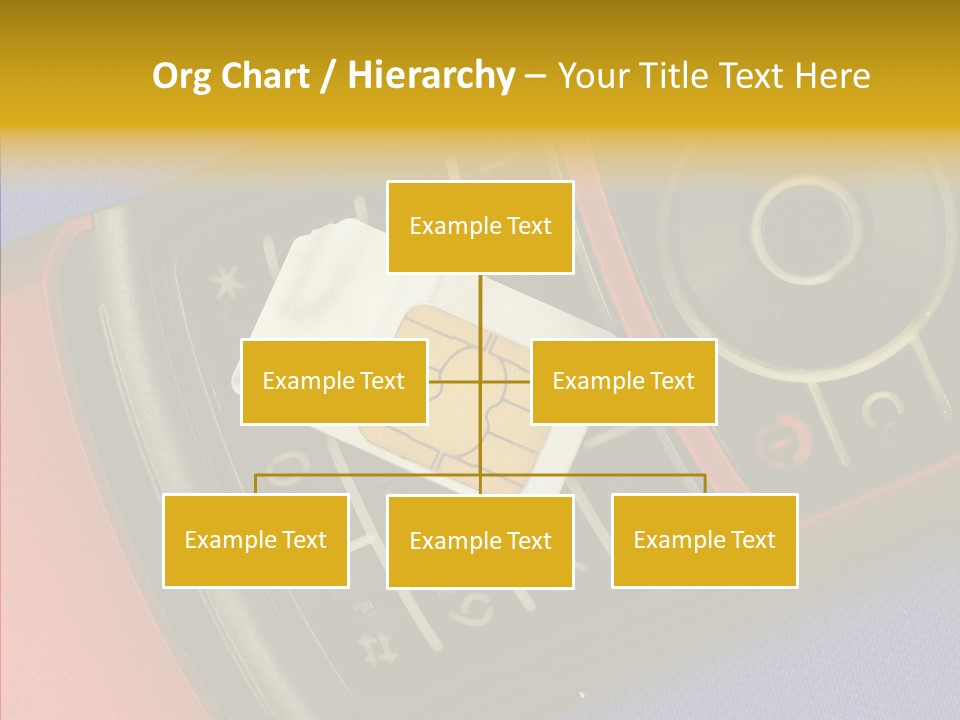 Org Chart / Hierarchy – Your Title Text Here

Example Text

Example Text

Example Text

Example Text

Example Text

Example Text